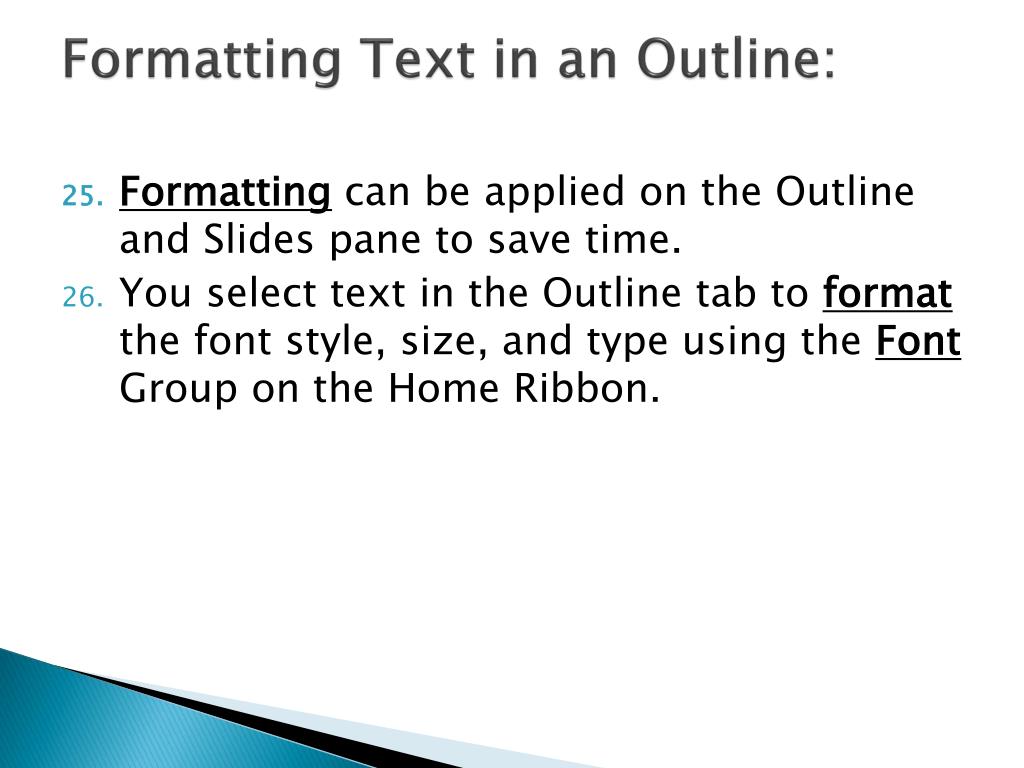 Formatting Text in an Outline:

25. Formatting can be applied on the Outline and Slides pane to save time.

26. You select text in the Outline tab to format the font style, size, and type using the Font Group on the Home Ribbon.